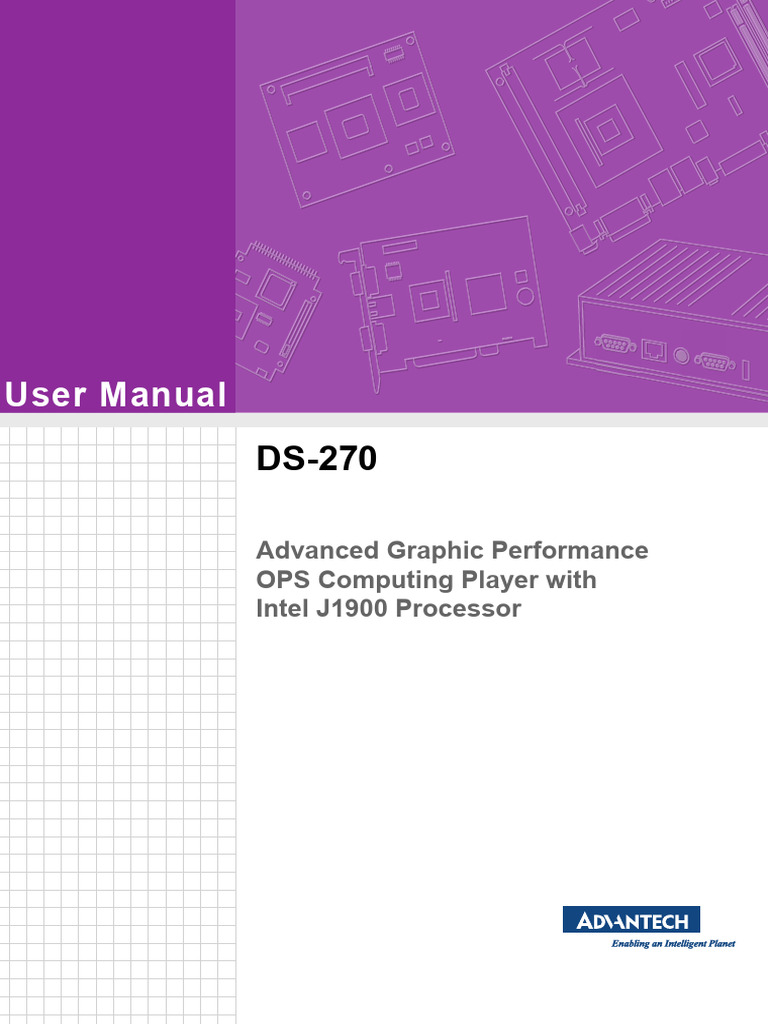 User Manual

DS-270

Advanced Graphic Performance OPS Computing Player with Intel J1900 Processor

ADVANTECH
Enabling an Intelligent Planet